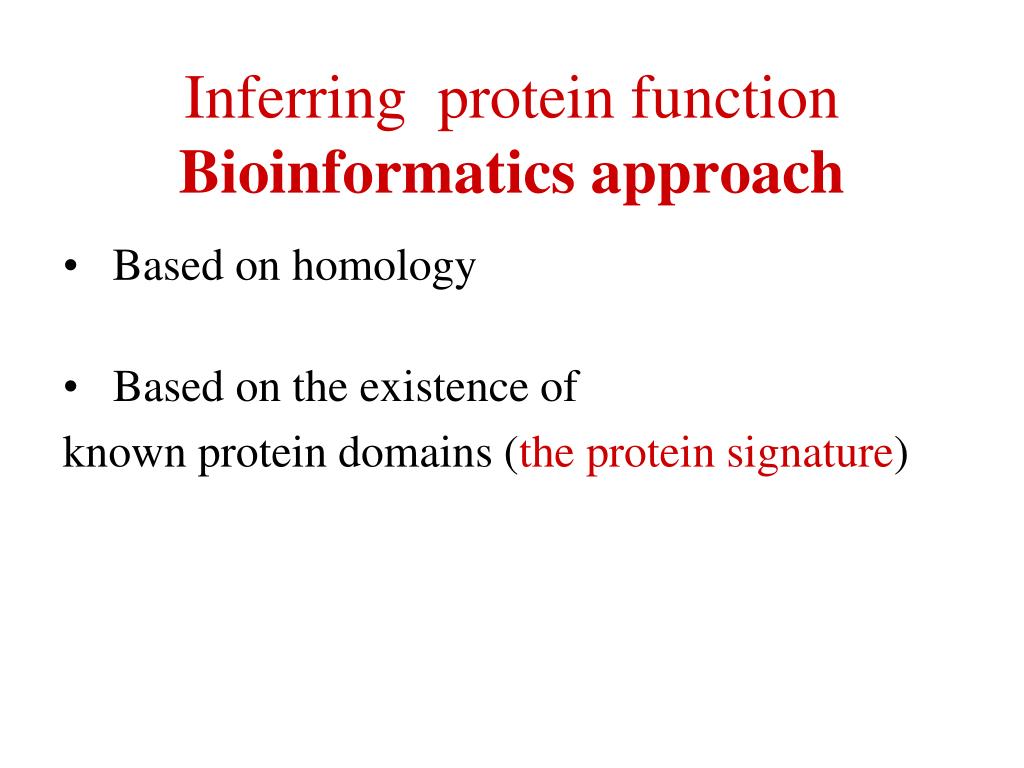 Inferring protein function
Bioinformatics approach

• Based on homology

• Based on the existence of known protein domains (the protein signature)